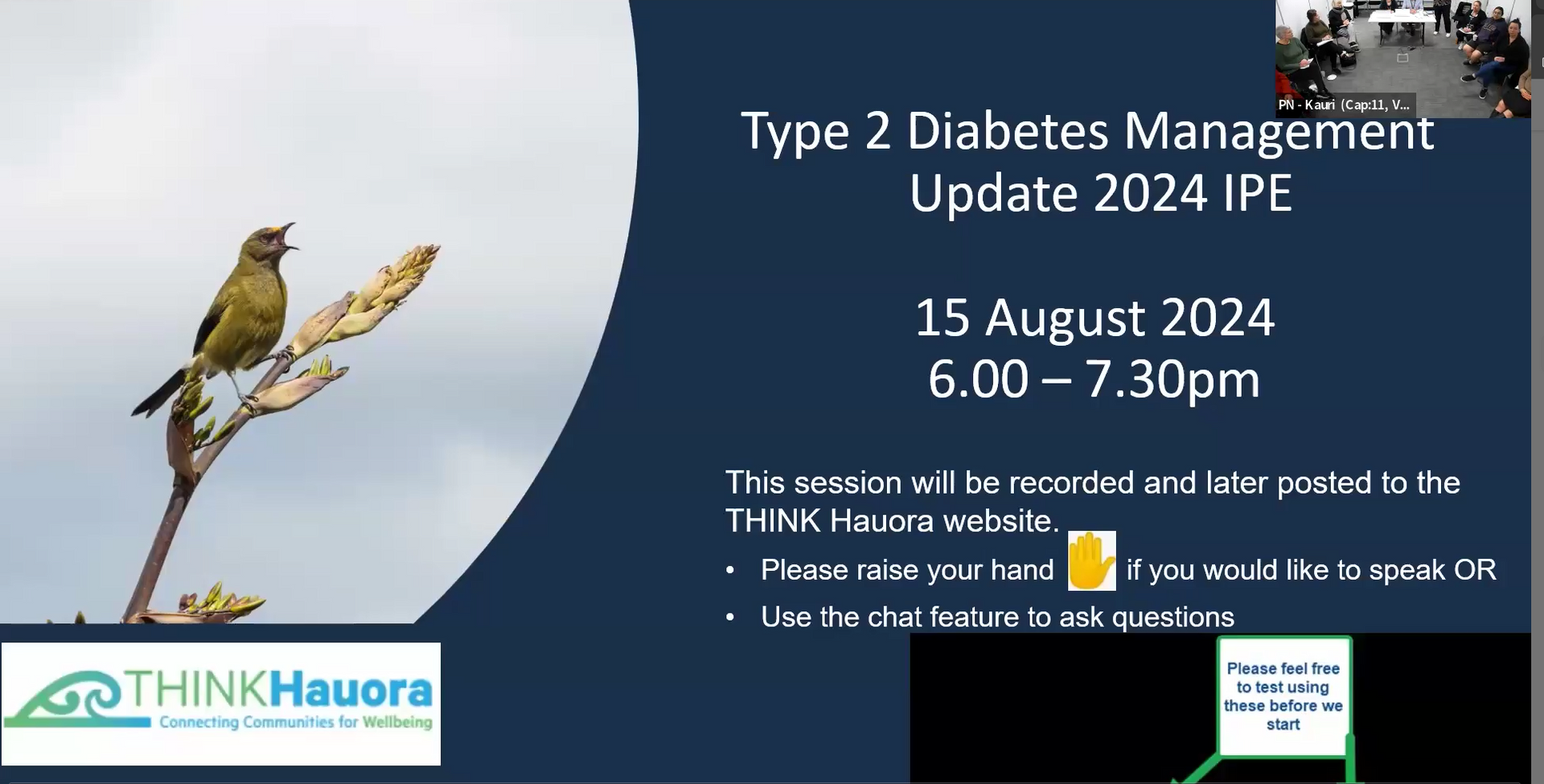 PN - Kauri (Cap:11, V...

Type 2 Diabetes Management Update 2024 IPE

15 August 2024
6.00 – 7.30pm

This session will be recorded and later posted to the THINK Hauora website.

• Please raise your hand if you would like to speak OR
• Use the chat feature to ask questions

THINKHauora
Connecting Communities for Wellbeing

Please feel free to test using these before we start